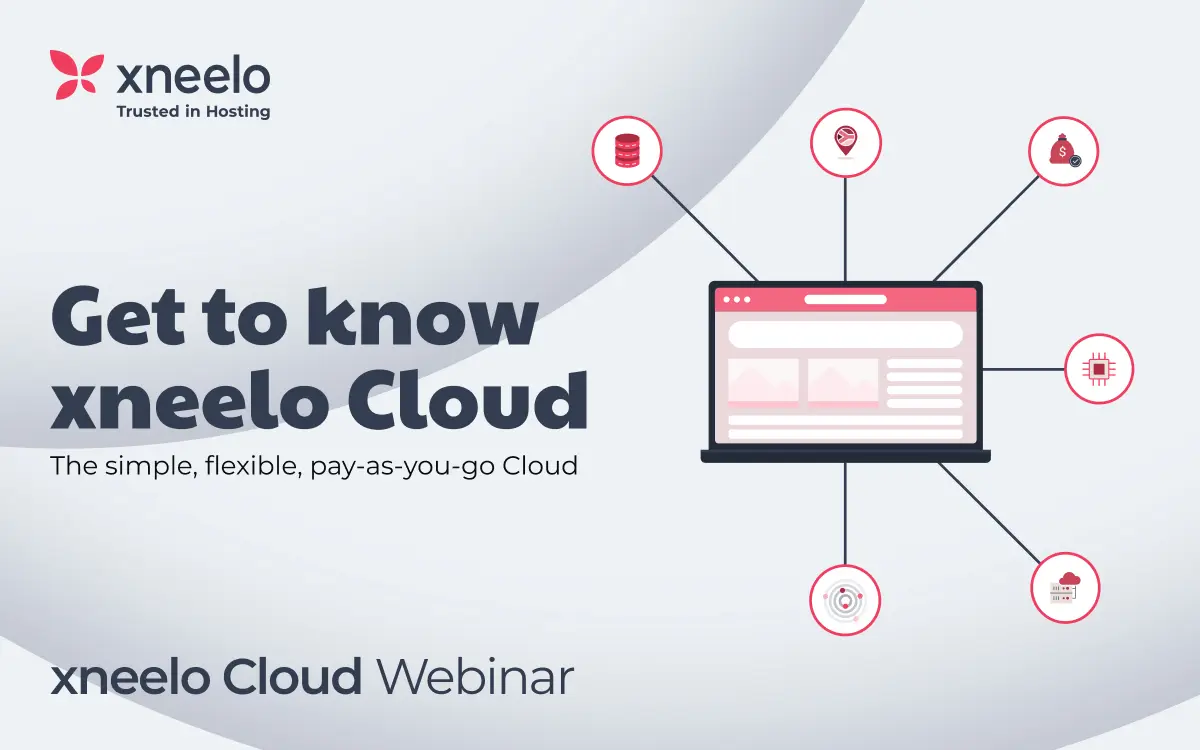 xneelo
Trusted in Hosting

Get to know xneelo Cloud

The simple, flexible, pay-as-you-go Cloud

xneelo Cloud Webinar